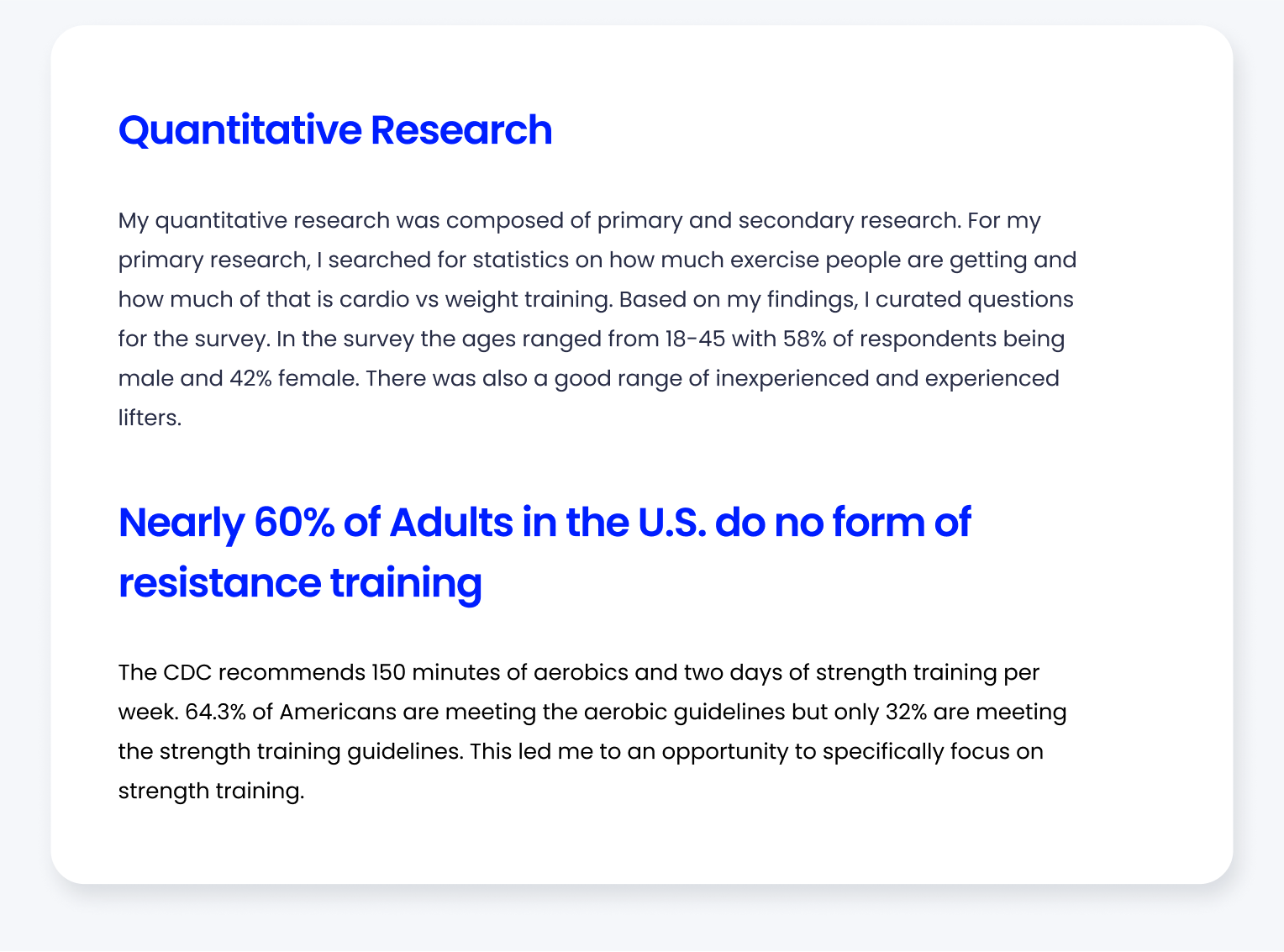 Quantitative Research

My quantitative research was composed of primary and secondary research. For my primary research, I searched for statistics on how much exercise people are getting and how much of that is cardio vs weight training. Based on my findings, I curated questions for the survey. In the survey the ages ranged from 18-45 with 58% of respondents being male and 42% female. There was also a good range of inexperienced and experienced lifters.

Nearly 60% of Adults in the U.S. do no form of resistance training

The CDC recommends 150 minutes of aerobics and two days of strength training per week. 64.3% of Americans are meeting the aerobic guidelines but only 32% are meeting the strength training guidelines. This led me to an opportunity to specifically focus on strength training.